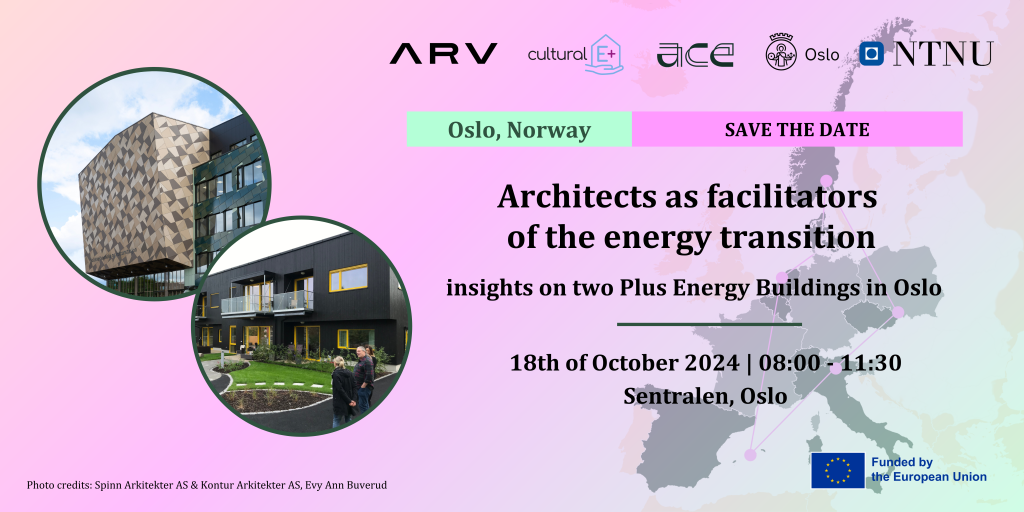 ARV cultural E+ ace Oslo NTNU

Oslo, Norway

SAVE THE DATE

Architects as facilitators of the energy transition

insights on two Plus Energy Buildings in Oslo

18th of October 2024 | 08:00 - 11:30

Sentralen, Oslo

Photo credits: Spinn Arkitekter AS & Kontur Arkitekter AS, Evy Ann Buverud

Funded by the European Union